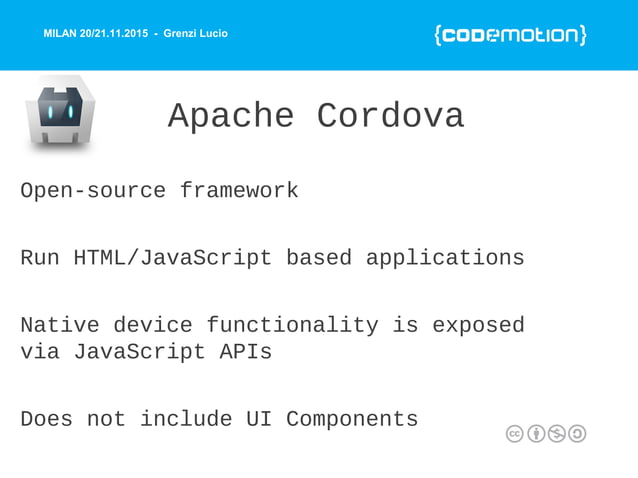 MILAN 20/21.11.2015 - Grenzi Lucio

{codemotion}

Apache Cordova

Open-source framework

Run HTML/JavaScript based applications

Native device functionality is exposed via JavaScript APIs

Does not include UI Components